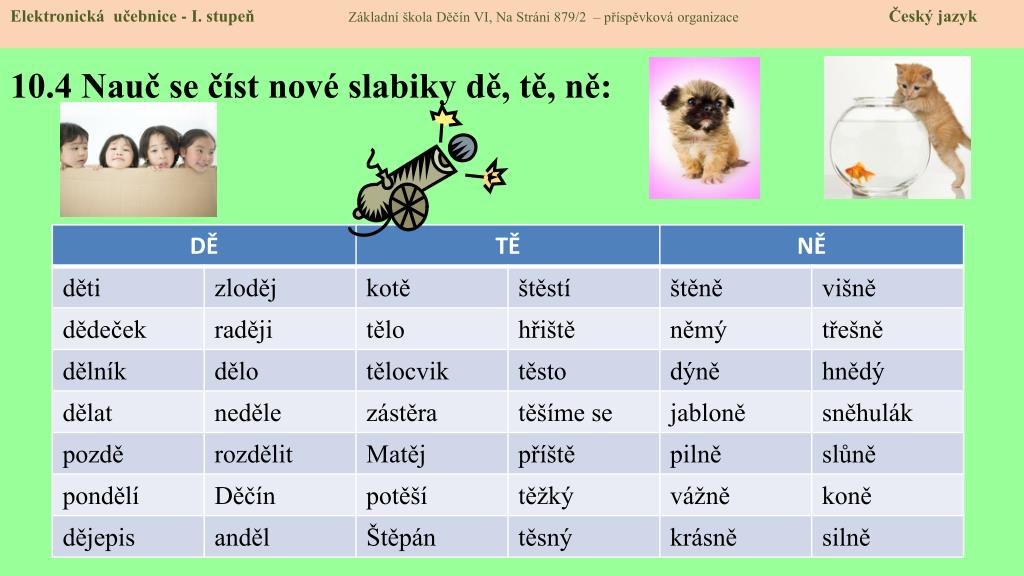 Elektronická učebnice - I. stupeň Základní škola Děčín VI, Na Stráni 879/2 – příspěvková organizace Český jazyk

10.4 Nauč se číst nové slabiky dě, tě, ně:

| DĚ | | TĚ | | NĚ | |
|---|---|---|---|---|---|
| děti | zloděj | kotě | štěstí | štěně | višně |
| dědeček | raději | tělo | hřiště | němý | třešně |
| dělník | dělo | tělocvik | těsto | dýně | hnědý |
| dělat | neděle | zástěra | těšíme se | jabloně | sněhulák |
| pozdě | rozdělit | Matěj | příště | pilně | slůně |
| pondělí | Děčín | potěší | těžký | vážně | koně |
| dějepis | anděl | Štěpán | těsný | krásně | silně |